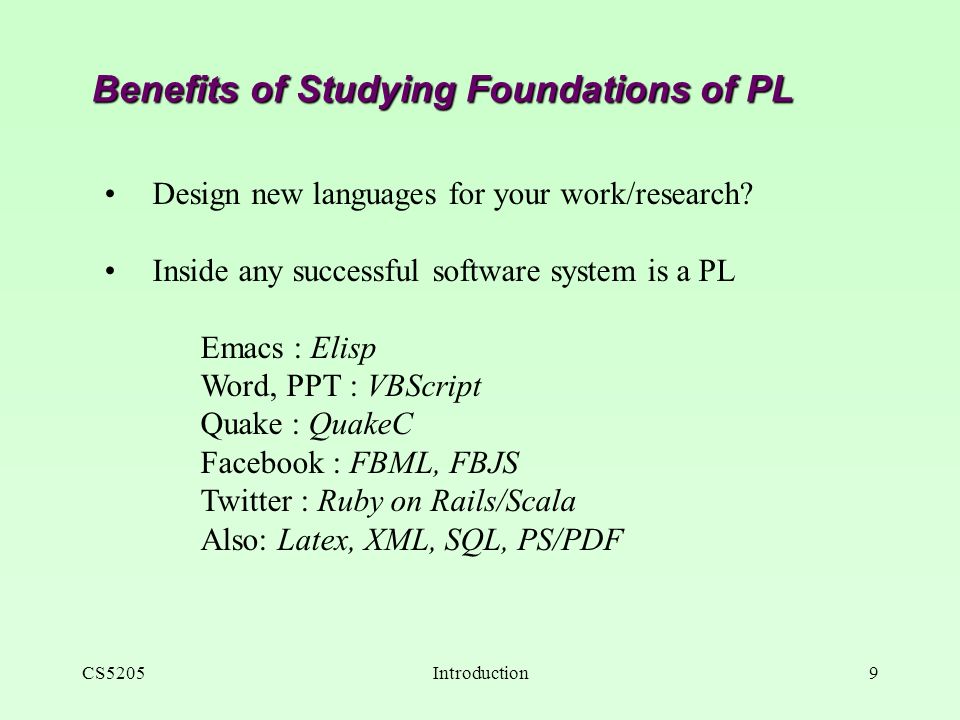 Benefits of Studying Foundations of PL

• Design new languages for your work/research?

• Inside any successful software system is a PL

Emacs : Elisp
Word, PPT : VBScript
Quake : QuakeC
Facebook : FBML, FBJS
Twitter : Ruby on Rails/Scala
Also: Latex, XML, SQL, PS/PDF

CS5205 Introduction 9